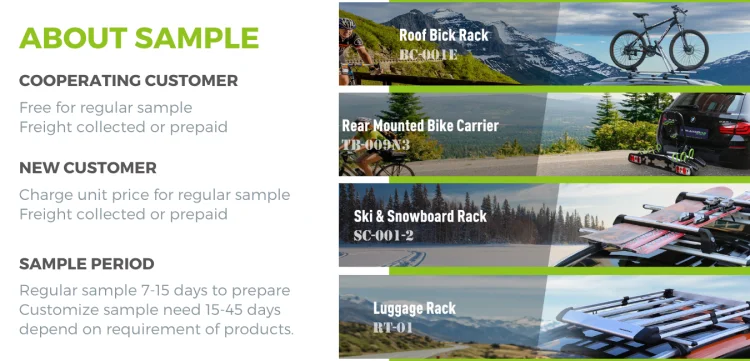 ABOUT SAMPLE

COOPERATING CUSTOMER

Free for regular sample
Freight collected or prepaid

NEW CUSTOMER

Charge unit price for regular sample
Freight collected or prepaid

SAMPLE PERIOD

Regular sample 7-15 days to prepare
Customize sample need 15-45 days depend on requirement of products.

Roof Bick Rack
BC-001E

Rear Mounted Bike Carrier
TB-009N3

Ski & Snowboard Rack
SC-001-2

Luggage Rack
RT-01